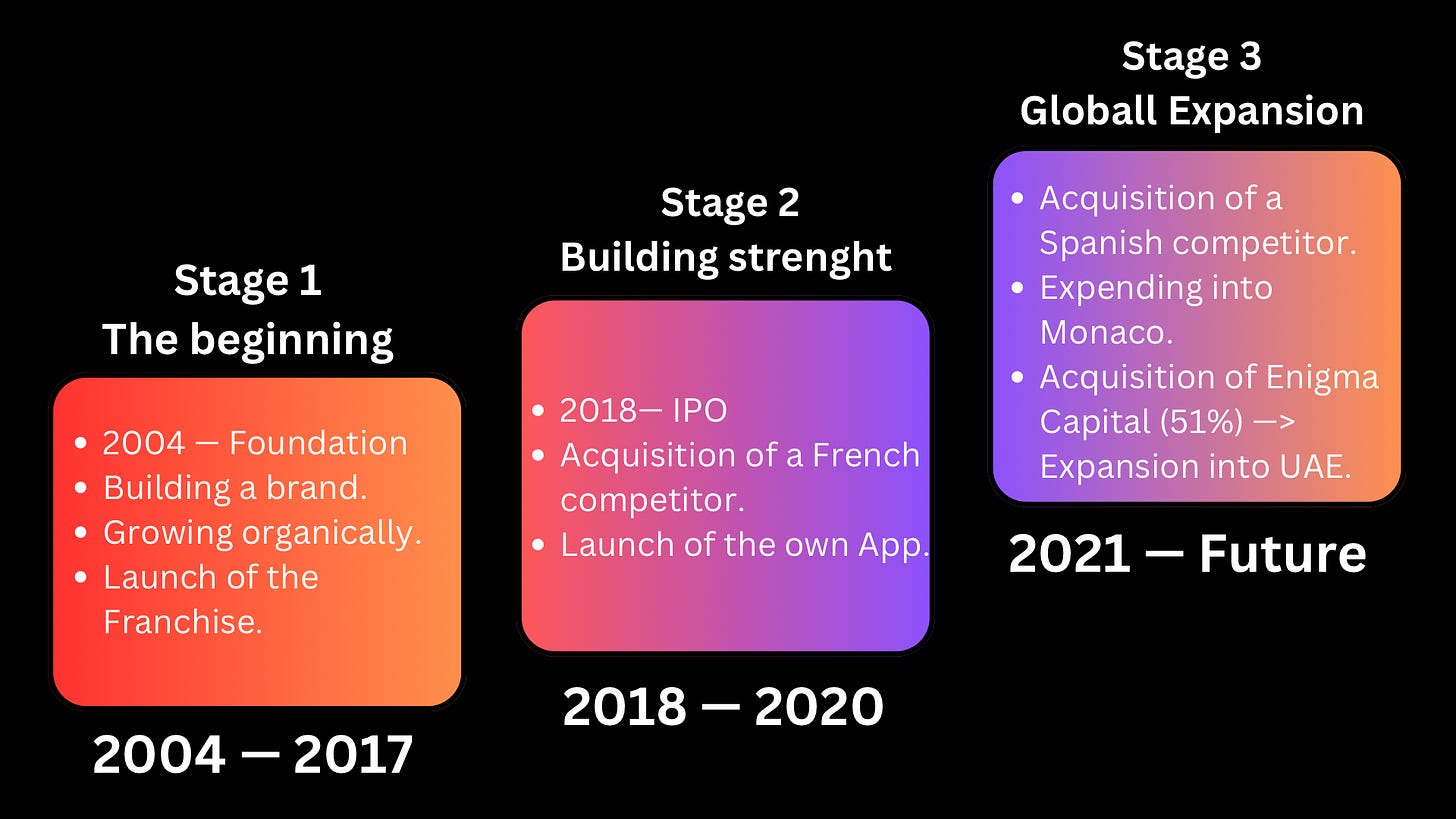 Stage 1
The beginning

- 2004 — Foundation
- Building a brand.
- Growing organically.
- Launch of the Franchise.

2004 — 2017

Stage 2
Building strenght

- 2018— IPO
- Acquisition of a French competitor.
- Launch of the own App.

2018 — 2020

Stage 3
Globall Expansion

- Acquisition of a Spanish competitor.
- Expending into Monaco.
- Acquisition of Enigma Capital (51%) —> Expansion into UAE.

2021 — Future